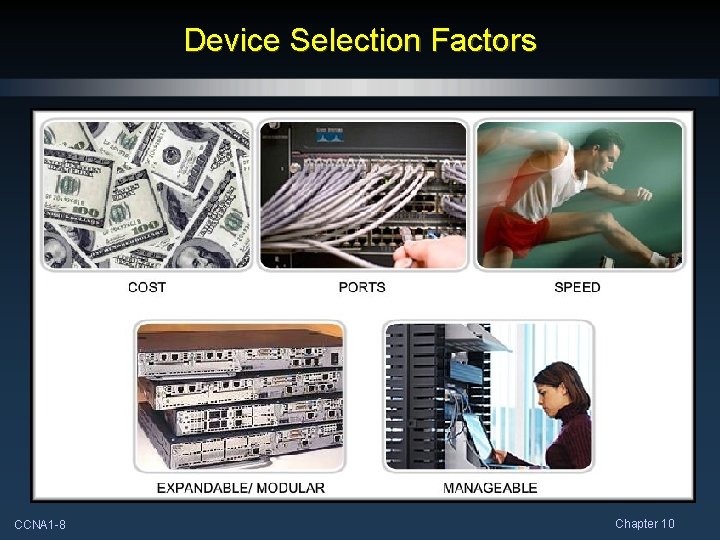 Device Selection Factors

COST

PORTS

SPEED

EXPANDABLE/ MODULAR

MANAGEABLE

CCNA1-8

Chapter 10